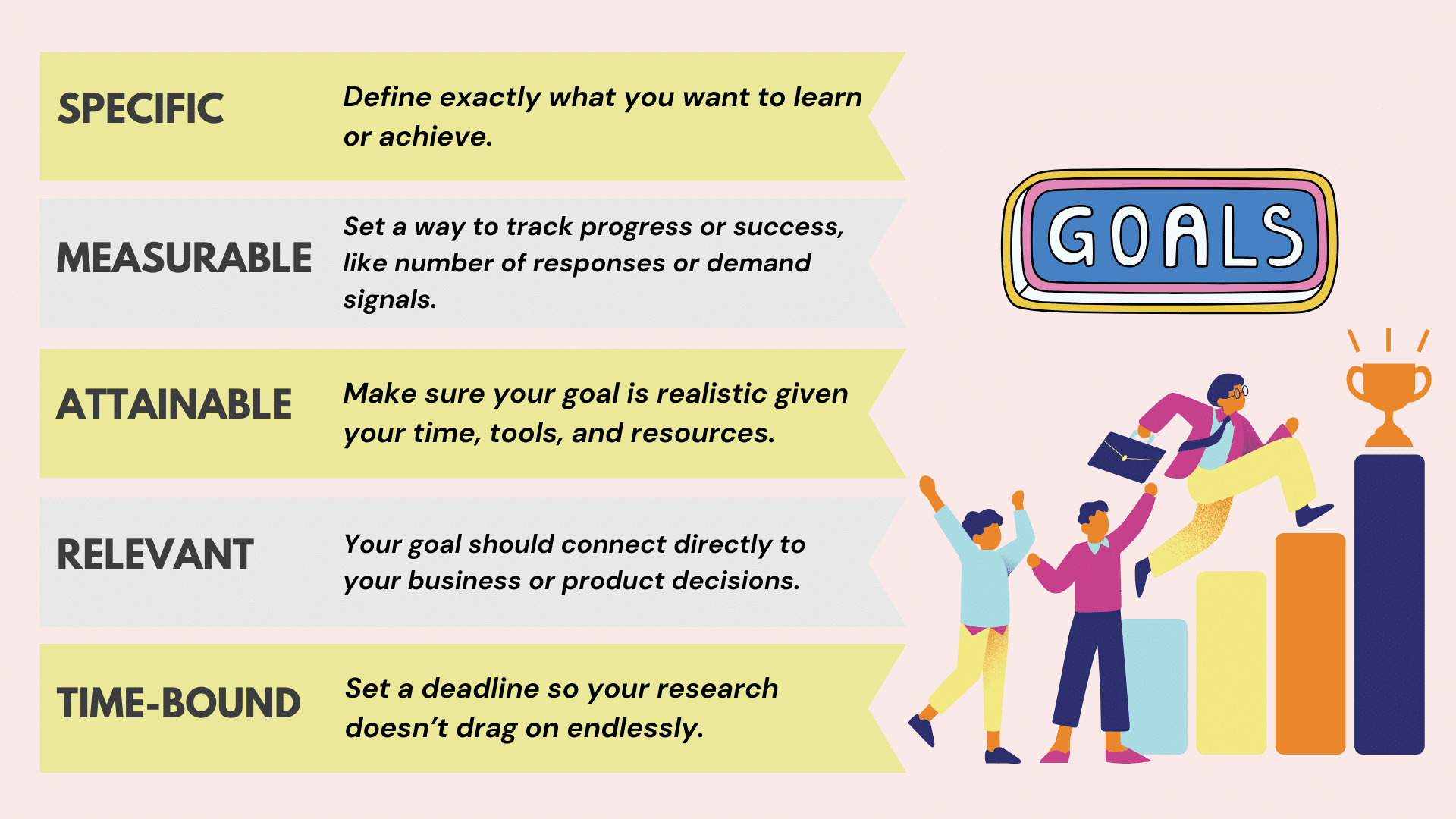 SPECIFIC

Define exactly what you want to learn or achieve.

MEASURABLE

Set a way to track progress or success, like number of responses or demand signals.

ATTAINABLE

Make sure your goal is realistic given your time, tools, and resources.

RELEVANT

Your goal should connect directly to your business or product decisions.

TIME-BOUND

Set a deadline so your research doesn't drag on endlessly.

GOALS